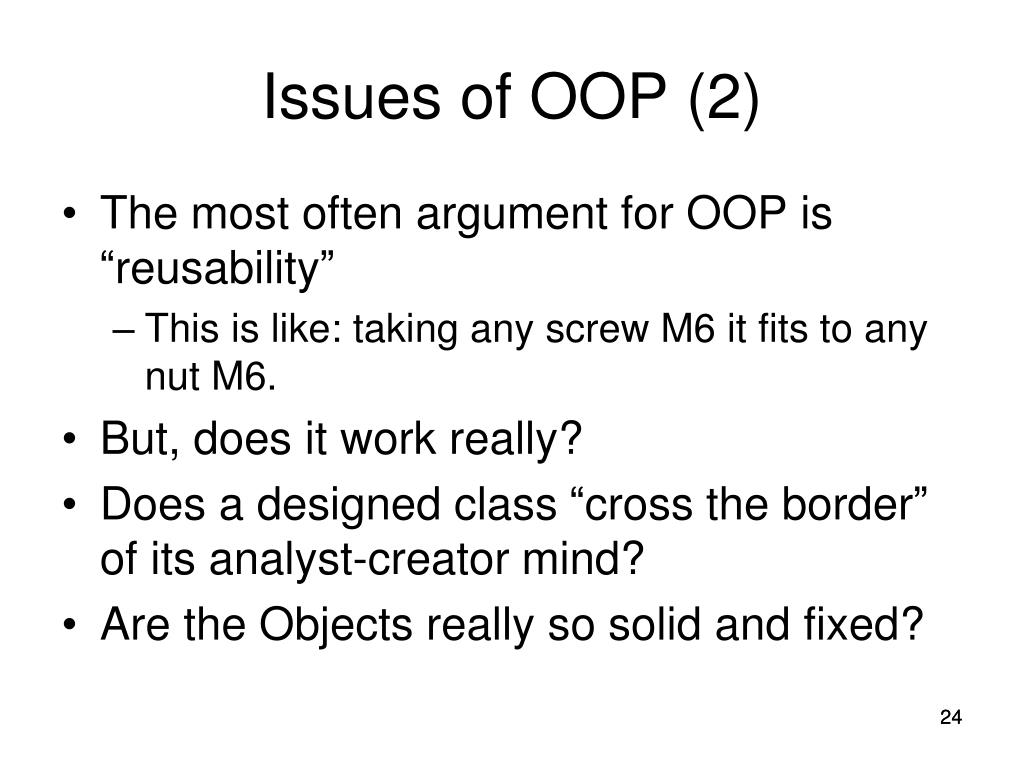 Issues of OOP (2)

• The most often argument for OOP is “reusability”
  – This is like: taking any screw M6 it fits to any nut M6.
• But, does it work really?
• Does a designed class “cross the border” of its analyst-creator mind?
• Are the Objects really so solid and fixed?

24